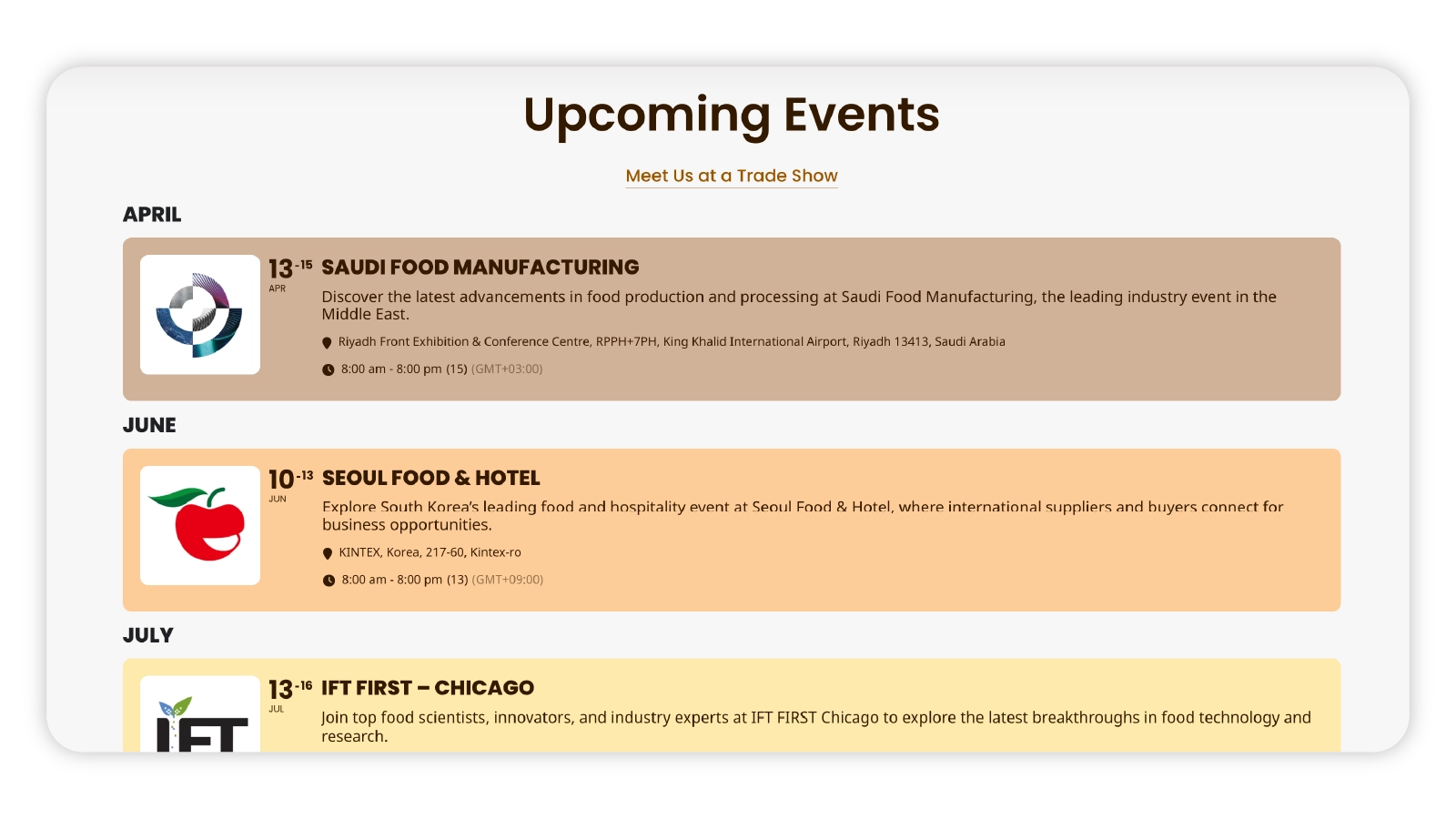 Upcoming Events

Meet Us at a Trade Show

APRIL

13 -15
APR

SAUDI FOOD MANUFACTURING

Discover the latest advancements in food production and processing at Saudi Food Manufacturing, the leading industry event in the Middle East.

Riyadh Front Exhibition & Conference Centre, RPPH+7PH, King Khalid International Airport, Riyadh 13413, Saudi Arabia

8:00 am - 8:00 pm (15) (GMT+03:00)

JUNE

10 -13
JUN

SEOUL FOOD & HOTEL

Explore South Korea's leading food and hospitality event at Seoul Food & Hotel, where international suppliers and buyers connect for business opportunities.

KINTEX, Korea, 217-60, Kintex-ro

8:00 am - 8:00 pm (13) (GMT+09:00)

JULY

13 -16
JUL

IFT FIRST – CHICAGO

Join top food scientists, innovators, and industry experts at IFT FIRST Chicago to explore the latest breakthroughs in food technology and research.

IFT